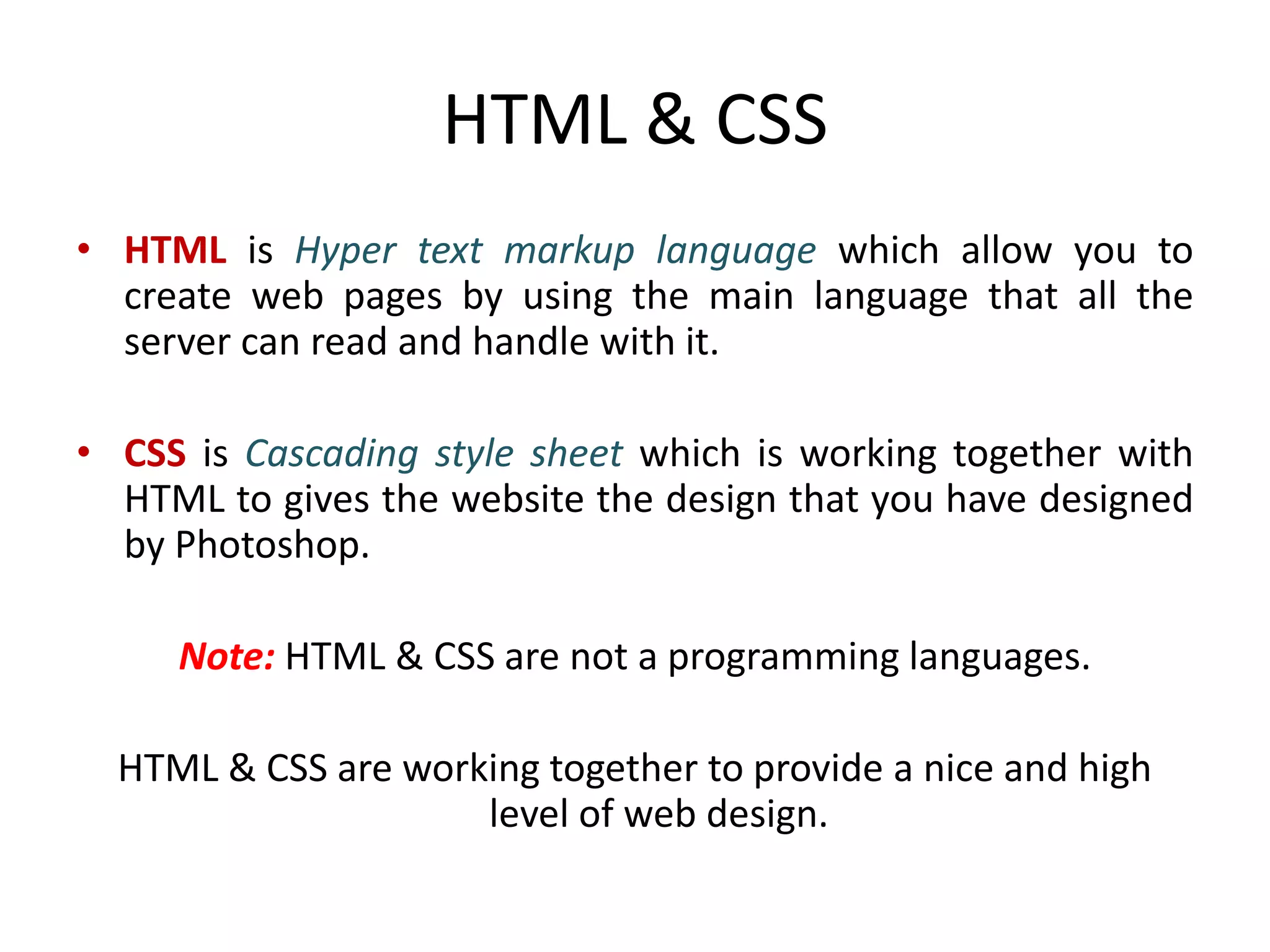 HTML & CSS

• HTML is Hyper text markup language which allow you to create web pages by using the main language that all the server can read and handle with it.

• CSS is Cascading style sheet which is working together with HTML to gives the website the design that you have designed by Photoshop.

Note: HTML & CSS are not a programming languages.

HTML & CSS are working together to provide a nice and high level of web design.